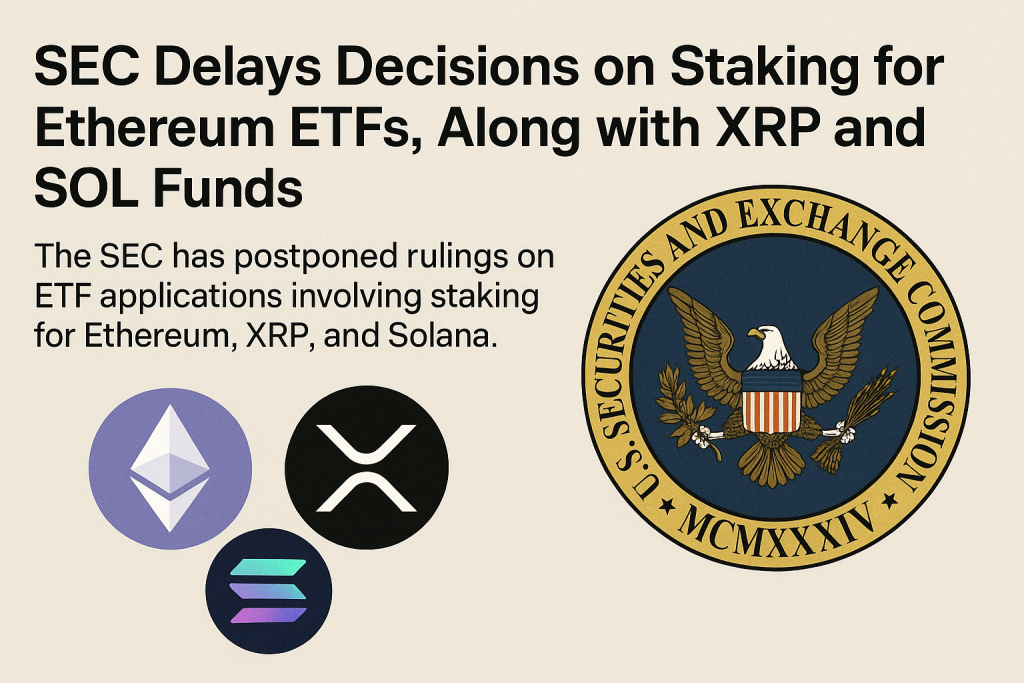 SEC Delays Decisions on Staking for Ethereum ETFs, Along with XRP and SOL Funds

The SEC has postponed rulings on ETF applications involving staking for Ethereum, XRP, and Solana.

U.S. SECURITIES AND EXCHANGE COMMISSION

MCMXXXIV